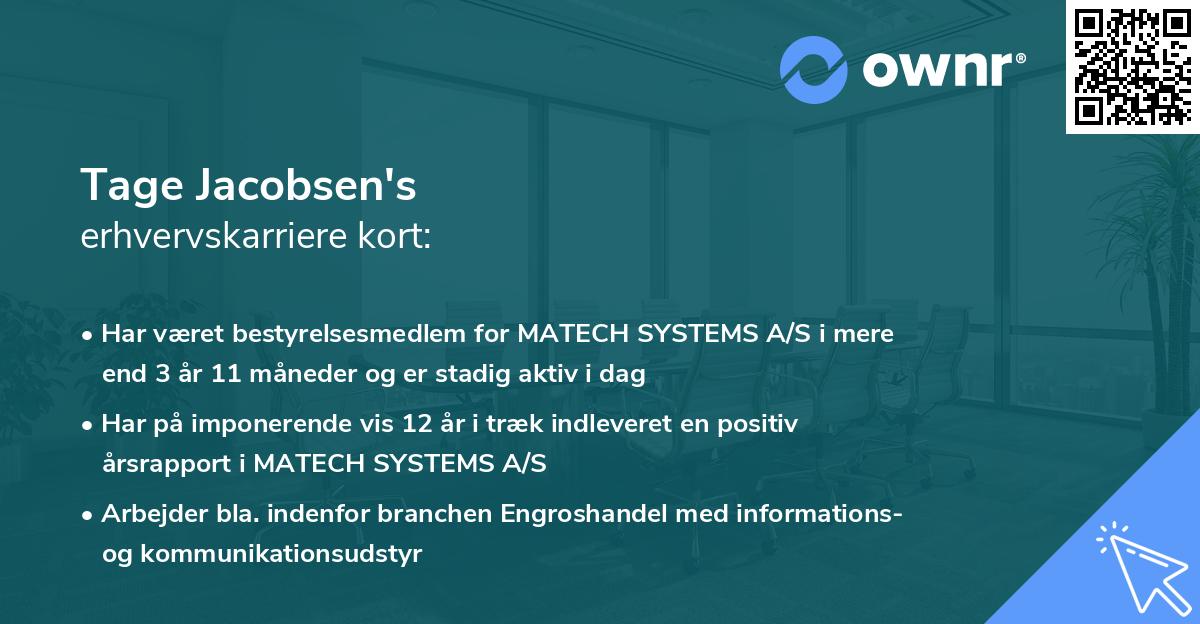 ownr®

Tage Jacobsen's
erhvervskarriere kort:

• Har været bestyrelsesmedlem for MATECH SYSTEMS A/S i mere end 3 år 11 måneder og er stadig aktiv i dag

• Har på imponerende vis 12 år i træk indleveret en positiv årsrapport i MATECH SYSTEMS A/S

• Arbejder bla. indenfor branchen Engroshandel med informations- og kommunikationsudstyr